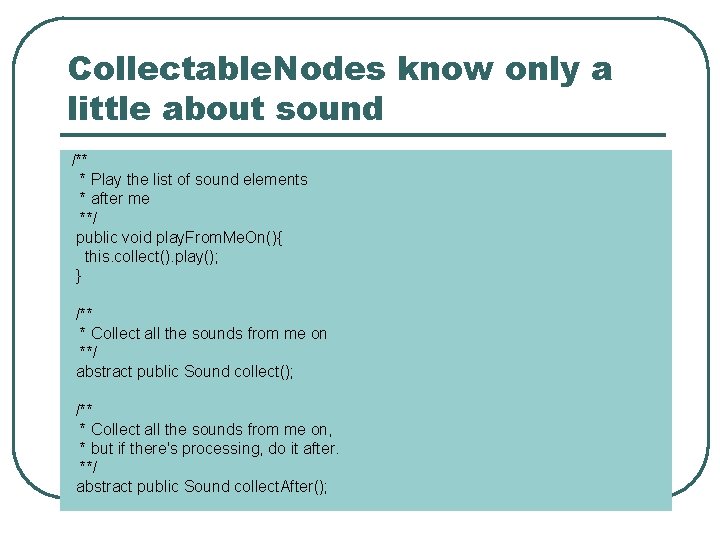 CollectableNodes know only a little about sound

/**
 * Play the list of sound elements
 * after me
 **/
public void playFromMeOn(){
  this.collect().play();
}

/**
 * Collect all the sounds from me on
 **/
abstract public Sound collect();

/**
 * Collect all the sounds from me on,
 * but if there's processing, do it after.
 **/
abstract public Sound collectAfter();